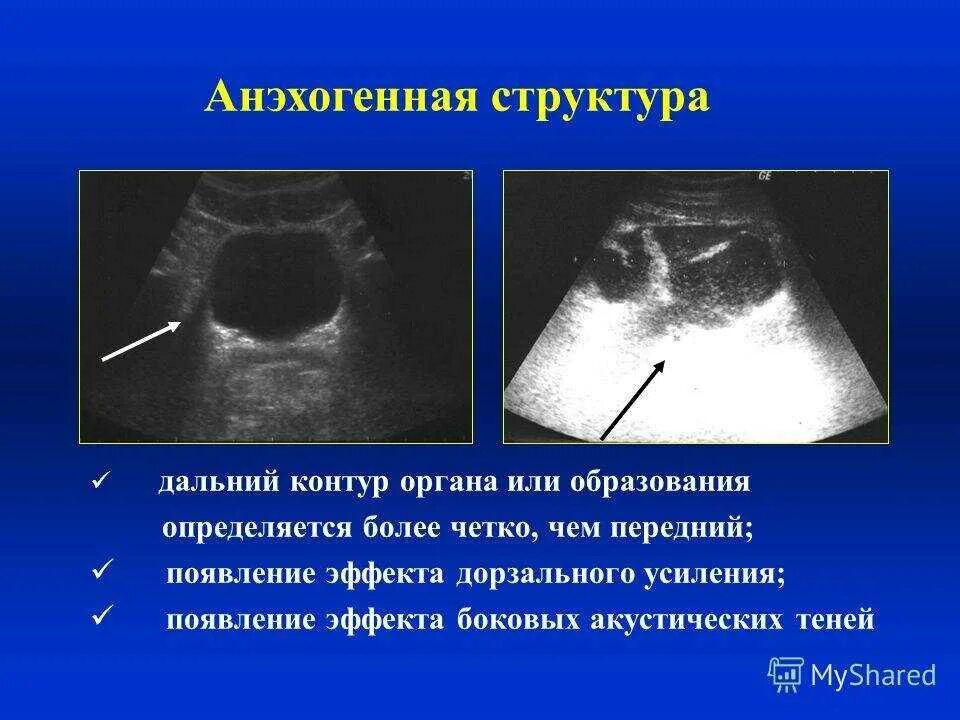 Анэхогенная структура

GE

✓ дальний контур органа или образования определяется более четко, чем передний;

✓ появление эффекта дорзального усиления;

✓ появление эффекта боковых акустических теней

MyShared